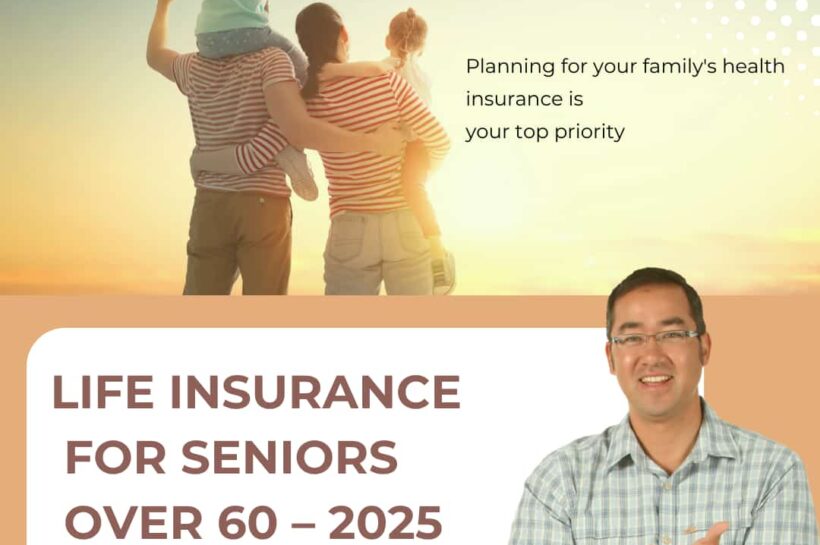 Planning for your family's health insurance is
your top priority

LIFE INSURANCE
FOR SENIORS
OVER 60 – 2025